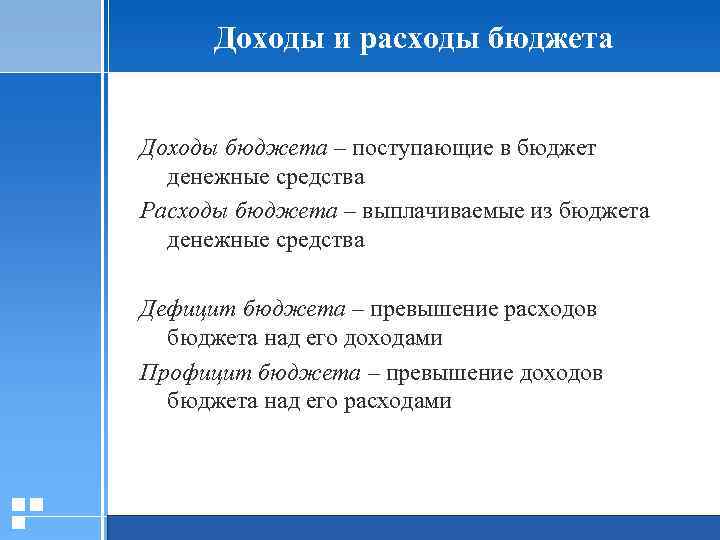 Доходы и расходы бюджета

Доходы бюджета – поступающие в бюджет денежные средства

Расходы бюджета – выплачиваемые из бюджета денежные средства

Дефицит бюджета – превышение расходов бюджета над его доходами

Профицит бюджета – превышение доходов бюджета над его расходами